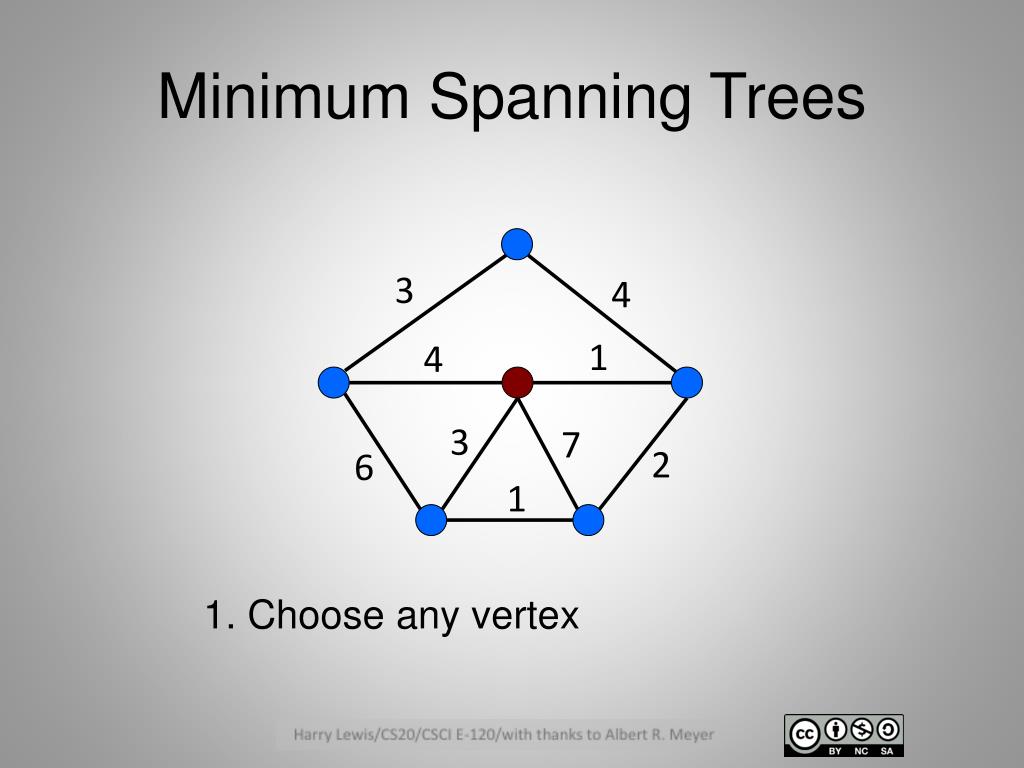 Minimum Spanning Trees

3
4
4
1
3
7
6
2
1

1. Choose any vertex

Harry Lewis/CS20/CSCI E-120/with thanks to Albert R. Meyer

cc BY NC SA